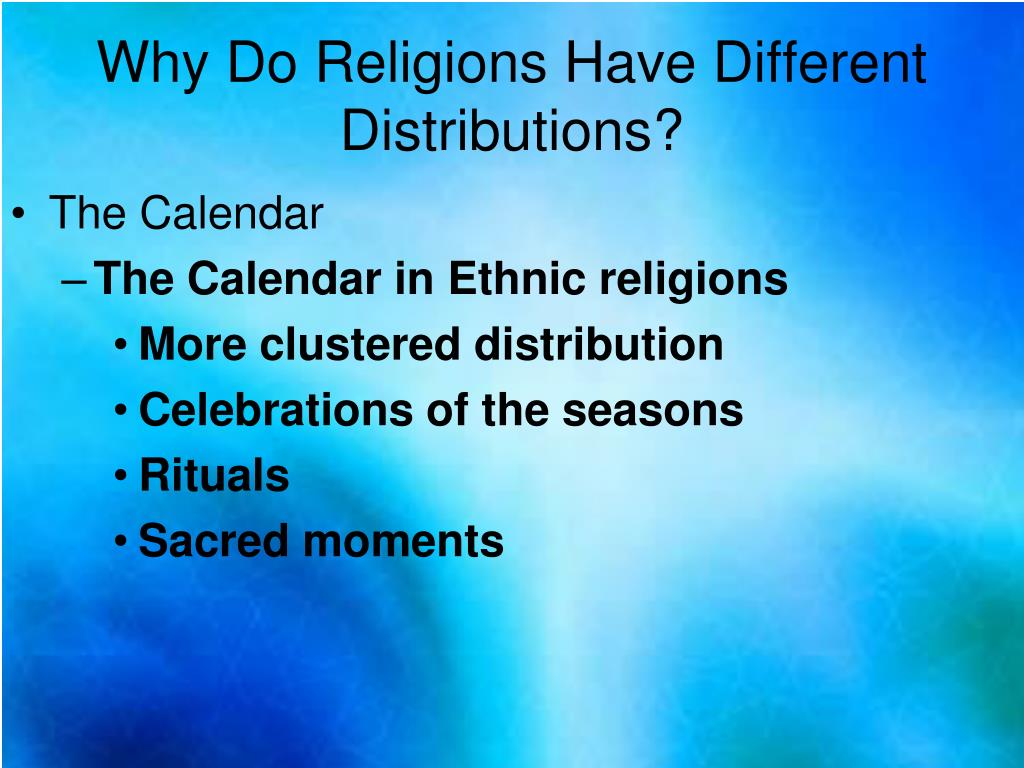 Why Do Religions Have Different Distributions?

• The Calendar
– The Calendar in Ethnic religions
• More clustered distribution
• Celebrations of the seasons
• Rituals
• Sacred moments